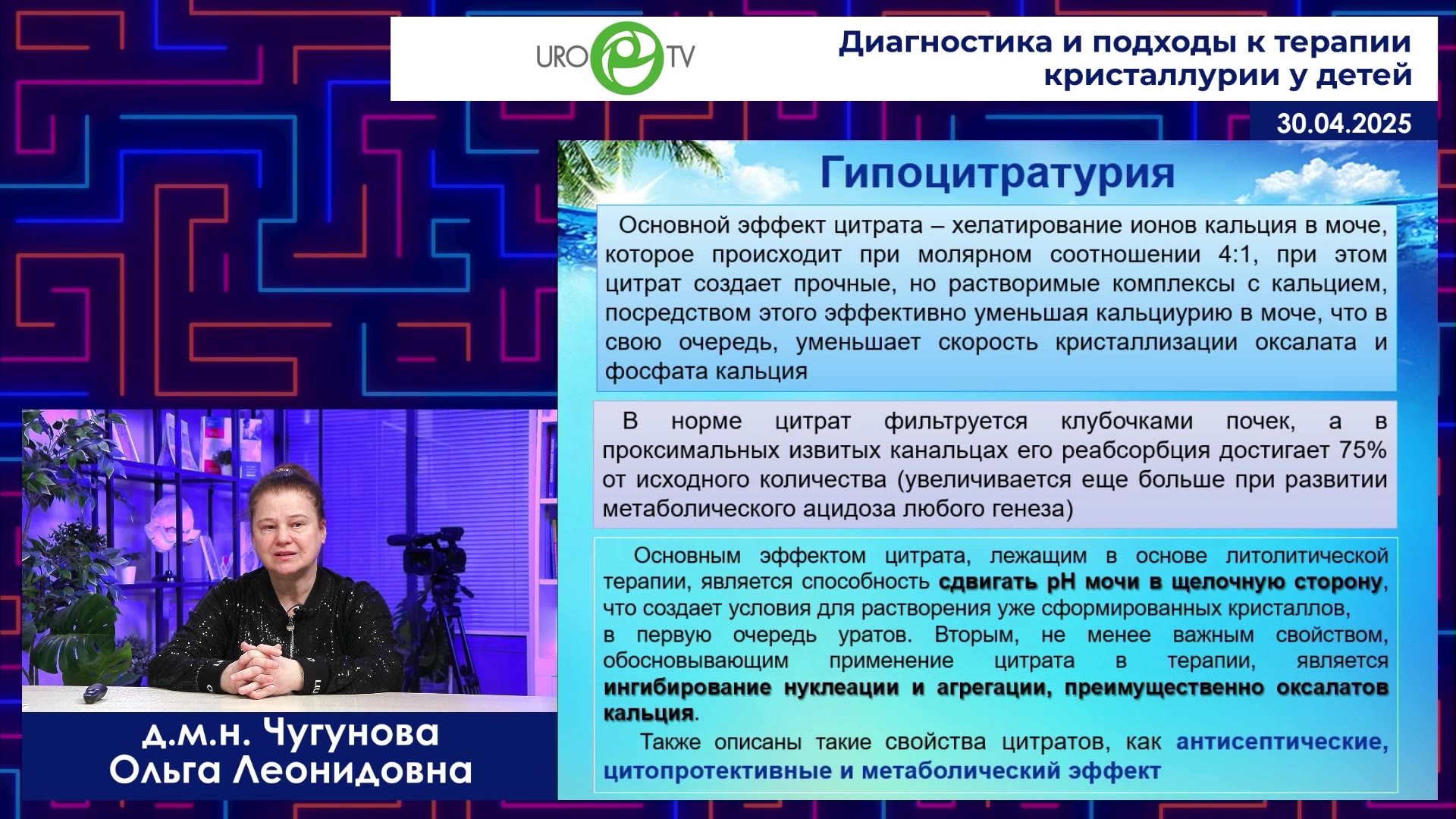 URO TV

Диагностика и подходы к терапии кристаллурии у детей

30.04.2025

Гипоцитратурия

Основной эффект цитрата – хелатирование ионов кальция в моче, которое происходит при молярном соотношении 4:1, при этом цитрат создает прочные, но растворимые комплексы с кальцием, посредством этого эффективно уменьшая кальциурию в моче, что в свою очередь, уменьшает скорость кристаллизации оксалата и фосфата кальция

В норме цитрат фильтруется клубочками почек, а в проксимальных извитых канальцах его реабсорбция достигает 75% от исходного количества (увеличивается еще больше при развитии метаболического ацидоза любого генеза)

Основным эффектом цитрата, лежащим в основе литолитической терапии, является способность сдвигать pH мочи в щелочную сторону, что создает условия для растворения уже сформированных кристаллов, в первую очередь уратов. Вторым, не менее важным свойством, обосновывающим применение цитрата в терапии, является ингибирование нуклеации и агрегации, преимущественно оксалатов кальция.

Также описаны такие свойства цитратов, как антисептические, цитопротективные и метаболический эффект

д.м.н. Чугунова Ольга Леонидовна